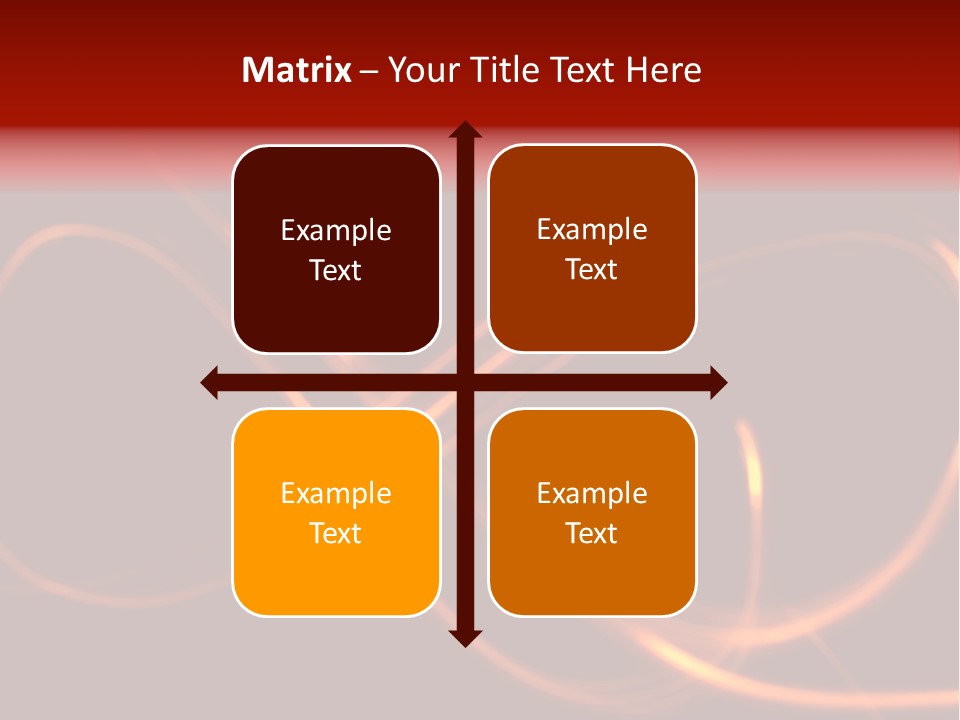 Matrix – Your Title Text Here

Example Text

Example Text

Example Text

Example Text